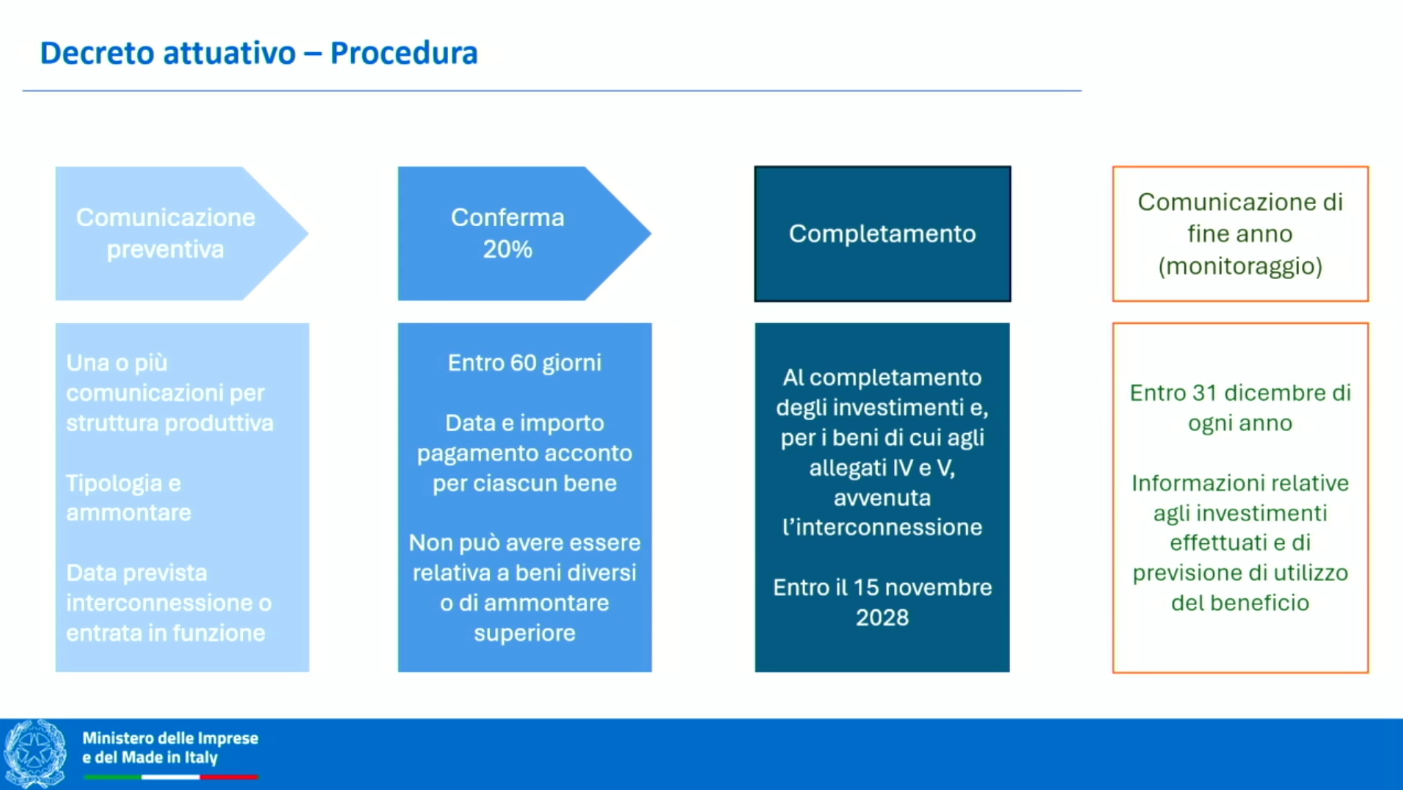 Decreto attuativo – Procedura

Comunicazione preventiva

Una o più comunicazioni per struttura produttiva

Tipologia e ammontare

Data prevista interconnessione o entrata in funzione

Conferma 20%

Entro 60 giorni

Data e importo pagamento acconto per ciascun bene

Non può avere essere relativa a beni diversi o di ammontare superiore

Completamento

Al completamento degli investimenti e, per i beni di cui agli allegati IV e V, avvenuta l'interconnessione

Entro il 15 novembre 2028

Comunicazione di fine anno (monitoraggio)

Entro 31 dicembre di ogni anno

Informazioni relative agli investimenti effettuati e di previsione di utilizzo del beneficio

Ministero delle Imprese e del Made in Italy